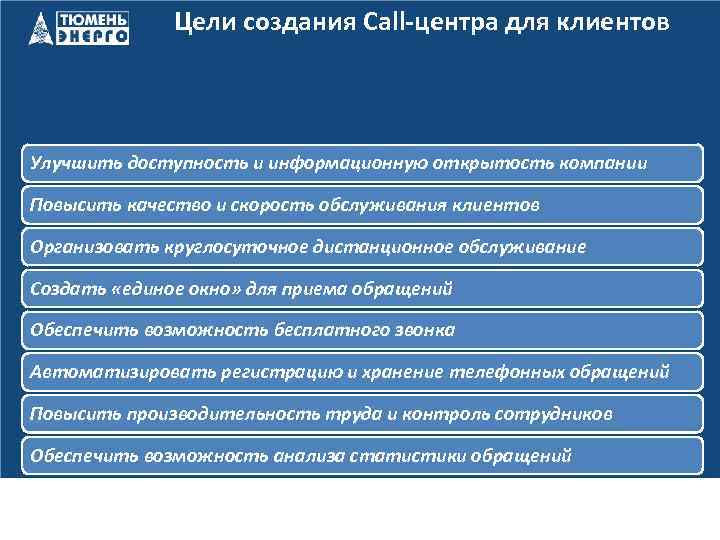 ТЮМЕНЬ ЭНЕРГО

Цели создания Call-центра для клиентов

Улучшить доступность и информационную открытость компании

Повысить качество и скорость обслуживания клиентов

Организовать круглосуточное дистанционное обслуживание

Создать «единое окно» для приема обращений

Обеспечить возможность бесплатного звонка

Автоматизировать регистрацию и хранение телефонных обращений

Повысить производительность труда и контроль сотрудников

Обеспечить возможность анализа статистики обращений